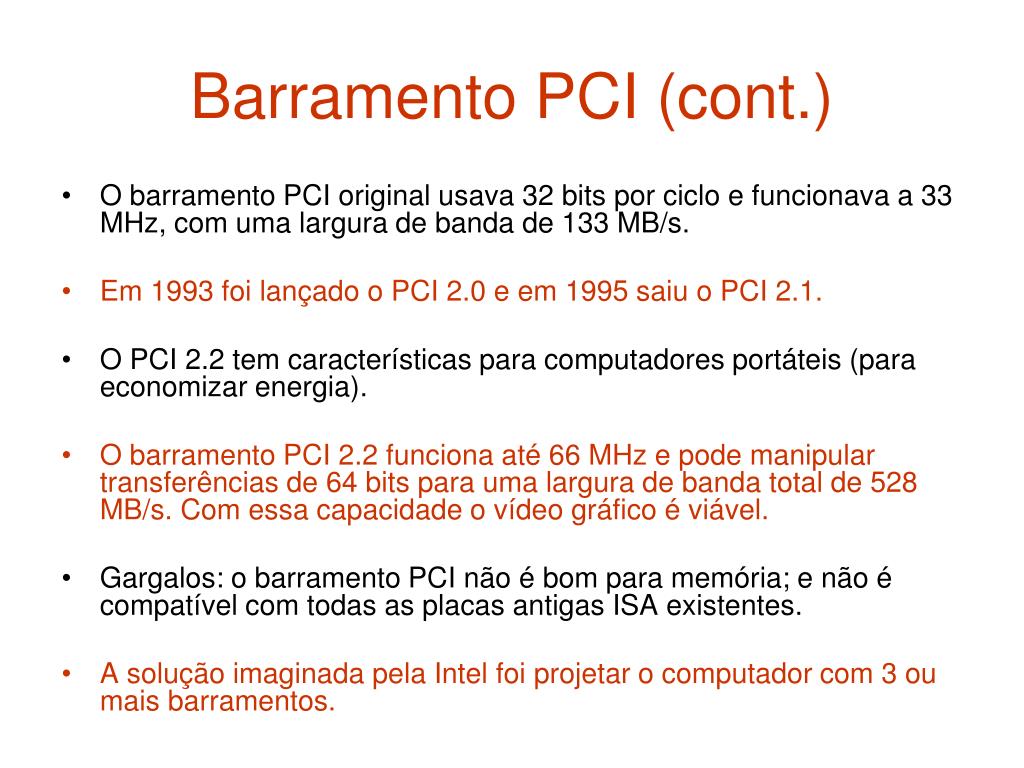 Barramento PCI (cont.)

• O barramento PCI original usava 32 bits por ciclo e funcionava a 33 MHz, com uma largura de banda de 133 MB/s.

• Em 1993 foi lançado o PCI 2.0 e em 1995 saiu o PCI 2.1.

• O PCI 2.2 tem características para computadores portáteis (para economizar energia).

• O barramento PCI 2.2 funciona até 66 MHz e pode manipular transferências de 64 bits para uma largura de banda total de 528 MB/s. Com essa capacidade o vídeo gráfico é viável.

• Gargalos: o barramento PCI não é bom para memória; e não é compatível com todas as placas antigas ISA existentes.

• A solução imaginada pela Intel foi projetar o computador com 3 ou mais barramentos.